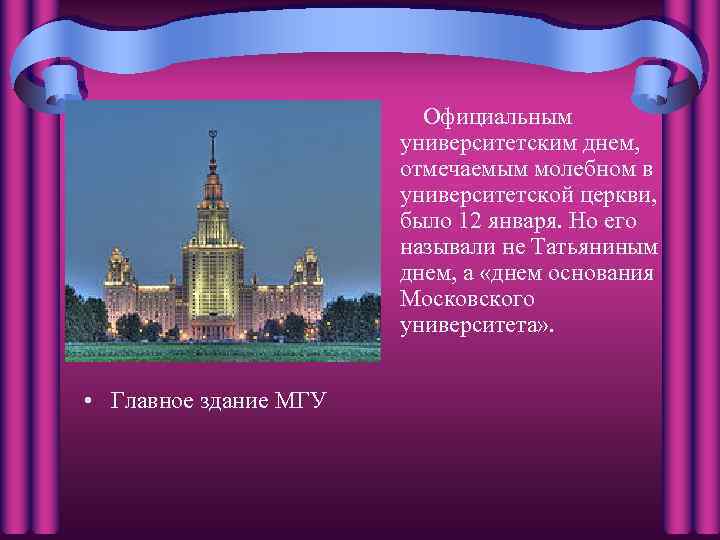 Официальным университетским днем, отмечаемым молебном в университетской церкви, было 12 января. Но его называли не Татьяниным днем, а «днем основания Московского университета».

• Главное здание МГУ